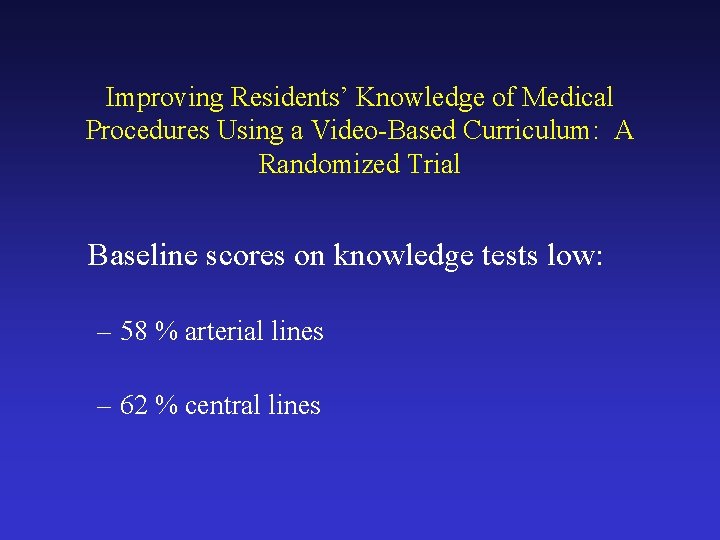 Improving Residents' Knowledge of Medical Procedures Using a Video-Based Curriculum: A Randomized Trial

Baseline scores on knowledge tests low:

– 58 % arterial lines

– 62 % central lines